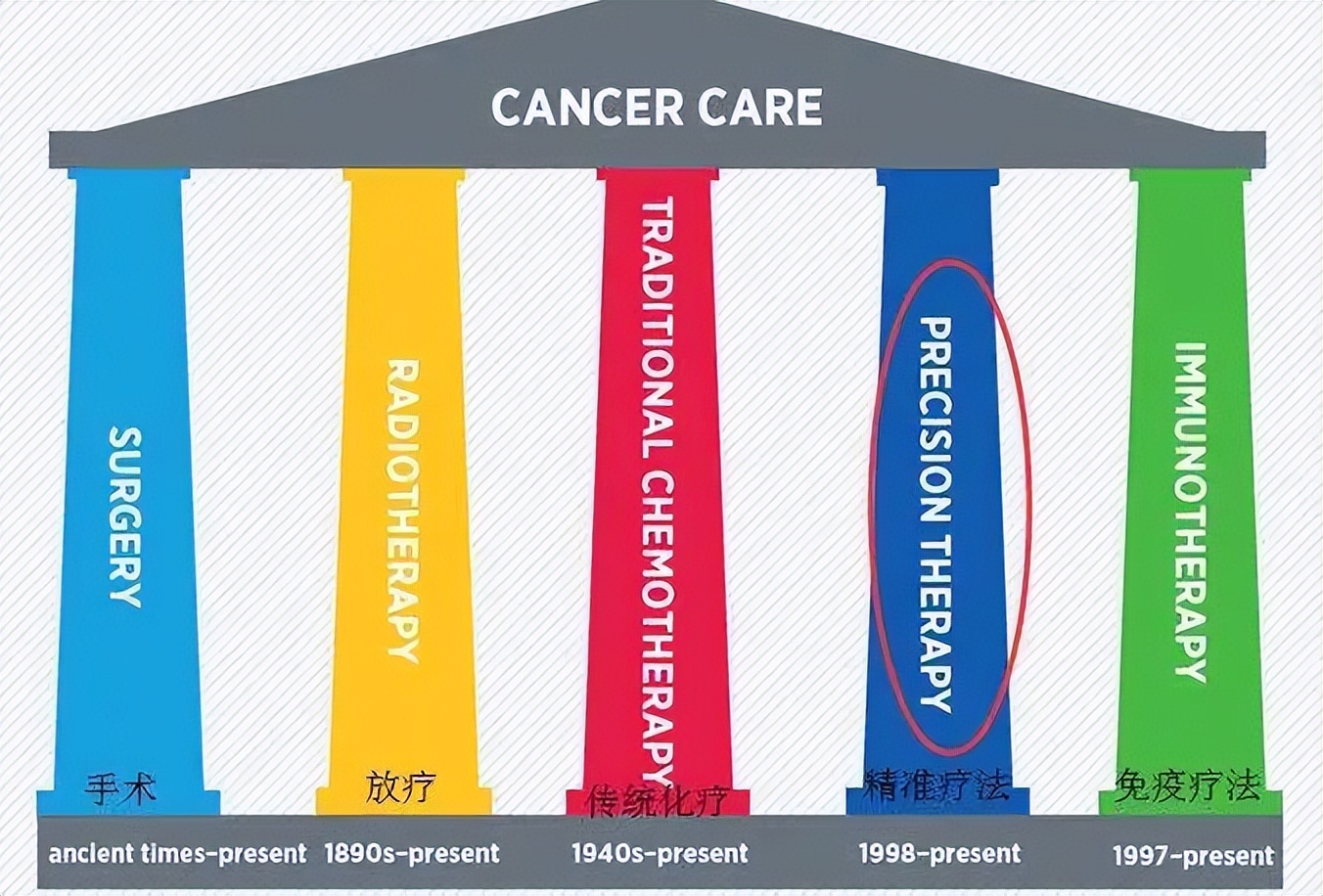 CANCER CARE

SURGERY
手术
ancient times-present

RADIOTHERAPY
放疗
1890s-present

TRADITIONAL CHEMOTHERAPY
传统化疗
1940s-present

PRECISION THERAPY
精准疗法
1998-present

IMMUNOTHERAPY
免疫疗法
1997-present